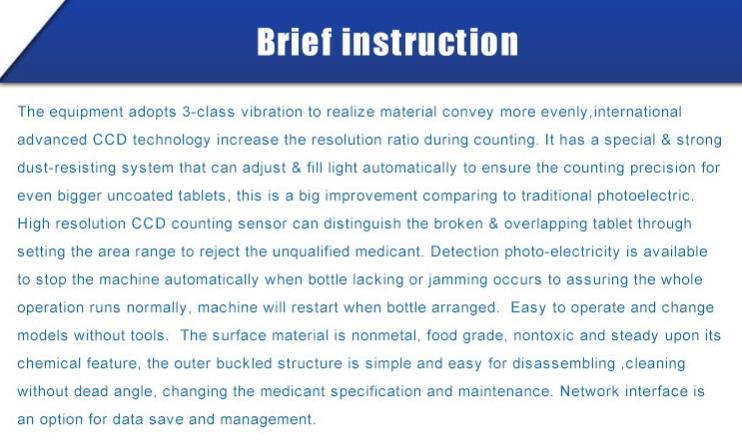 Brief instruction

The equipment adopts 3-class vibration to realize material convey more evenly,international advanced CCD technology increase the resolution ratio during counting. It has a special & strong dust-resisting system that can adjust & fill light automatically to ensure the counting precision for even bigger uncoated tablets, this is a big improvement comparing to traditional photoelectric. High resolution CCD counting sensor can distinguish the broken & overlapping tablet through setting the area range to reject the unqualified medicant. Detection photo-electricity is available to stop the machine automatically when bottle lacking or jamming occurs to assuring the whole operation runs normally, machine will restart when bottle arranged. Easy to operate and change models without tools. The surface material is nonmetal, food grade, nontoxic and steady upon its chemical feature, the outer buckled structure is simple and easy for disassembling ,cleaning without dead angle, changing the medicant specification and maintenance. Network interface is an option for data save and management.